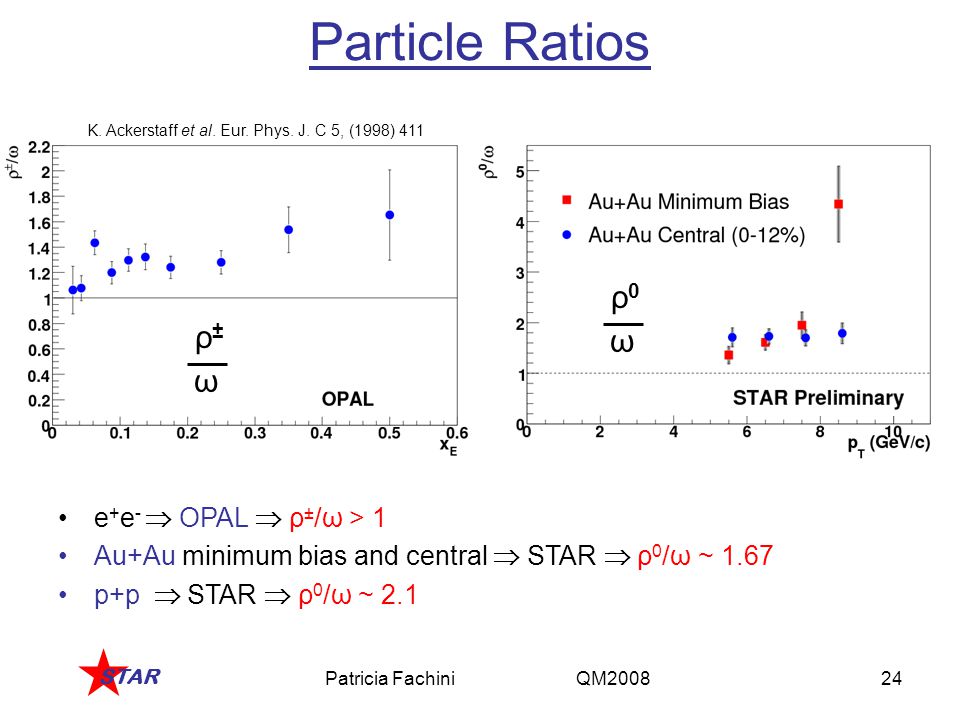 Particle Ratios

K. Ackerstaff et al. Eur. Phys. J. C 5, (1998) 411

$\rho^{\pm}/\omega$

2.2
2
1.8
1.6
1.4
1.2
1
0.8
0.6
0.4
0.2
0

0 0.1 0.2 0.3 0.4 0.5 0.6

$x_E$

$\frac{\rho^{\pm}}{\omega}$

OPAL

$\rho^0/\omega$

5
4
3
2
1
0

0 2 4 6 8 10

$p_T$ (GeV/c)

Au+Au Minimum Bias
Au+Au Central (0-12%)

$\frac{\rho^0}{\omega}$

STAR Preliminary

• $e^+e^- \Rightarrow$ OPAL $\Rightarrow \rho^{\pm}/\omega > 1$
• Au+Au minimum bias and central $\Rightarrow$ STAR $\Rightarrow \rho^0/\omega \sim 1.67$
• p+p $\Rightarrow$ STAR $\Rightarrow \rho^0/\omega \sim 2.1$

STAR

Patricia Fachini

QM2008

24